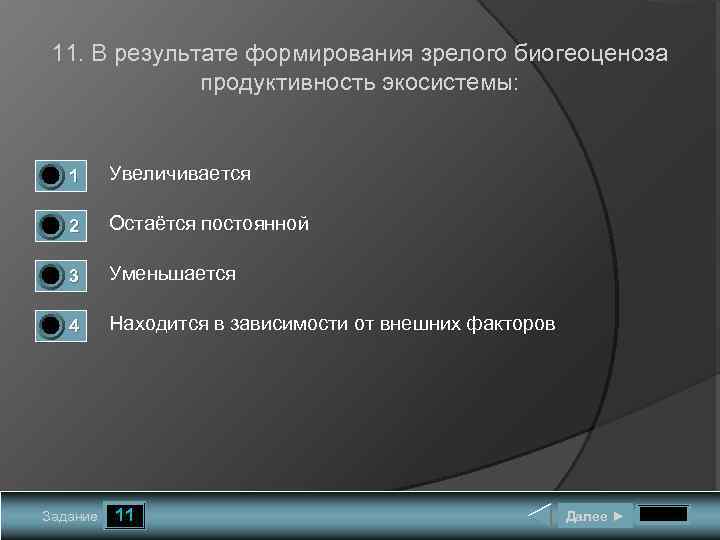 11. В результате формирования зрелого биогеоценоза продуктивность экосистемы:

1 Увеличивается

2 Остаётся постоянной

3 Уменьшается

4 Находится в зависимости от внешних факторов

Задание 11

Далее ►